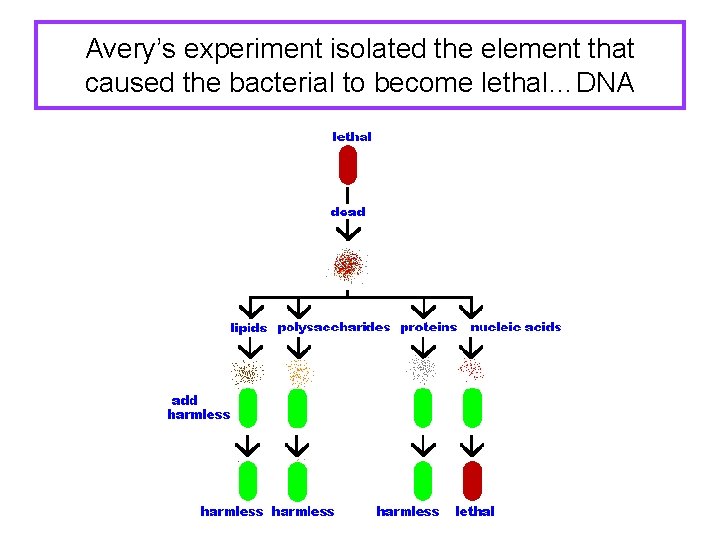 Avery's experiment isolated the element that caused the bacterial to become lethal…DNA

lethal

dead

lipids polysaccharides proteins nucleic acids

add harmless

harmless harmless harmless lethal